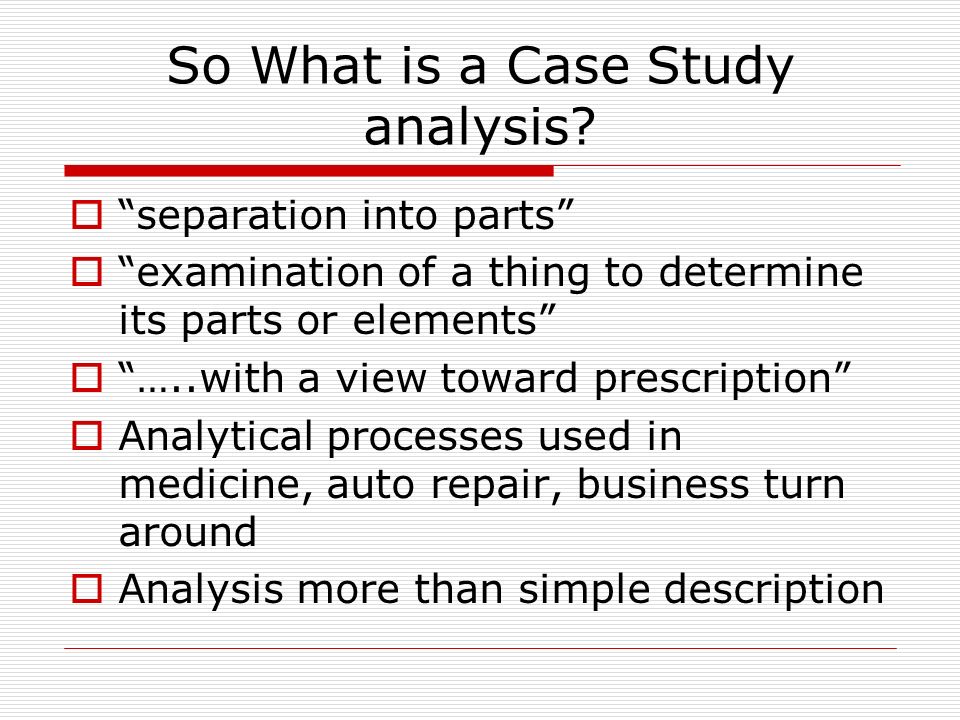 So What is a Case Study analysis?

“separation into parts”

“examination of a thing to determine its parts or elements”

“…..with a view toward prescription”

Analytical processes used in medicine, auto repair, business turn around

Analysis more than simple description